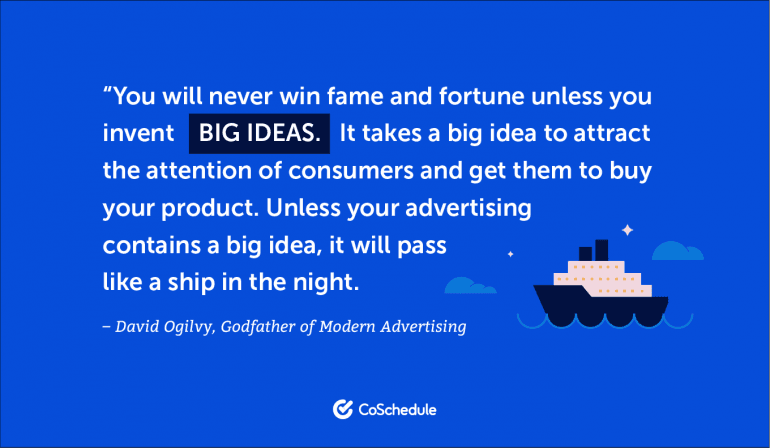 “You will never win fame and fortune unless you invent BIG IDEAS. It takes a big idea to attract the attention of consumers and get them to buy your product. Unless your advertising contains a big idea, it will pass like a ship in the night.

– David Ogilvy, Godfather of Modern Advertising

CoSchedule